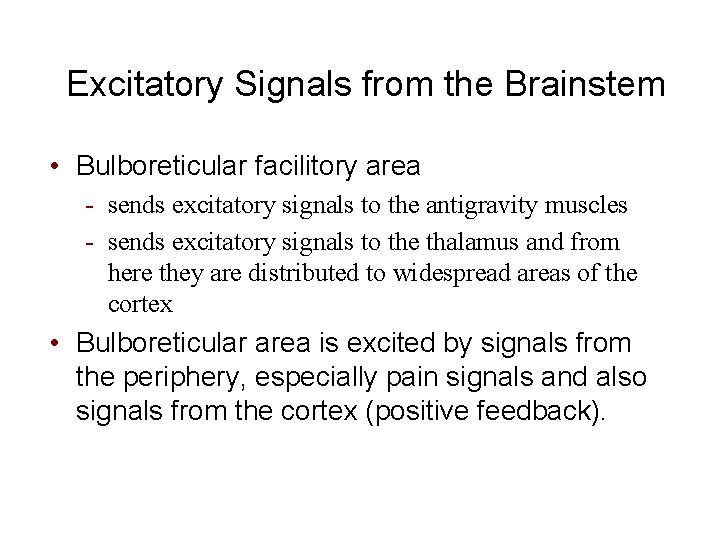 Excitatory Signals from the Brainstem

• Bulboreticular facilitory area
  - sends excitatory signals to the antigravity muscles
  - sends excitatory signals to the thalamus and from here they are distributed to widespread areas of the cortex

• Bulboreticular area is excited by signals from the periphery, especially pain signals and also signals from the cortex (positive feedback).